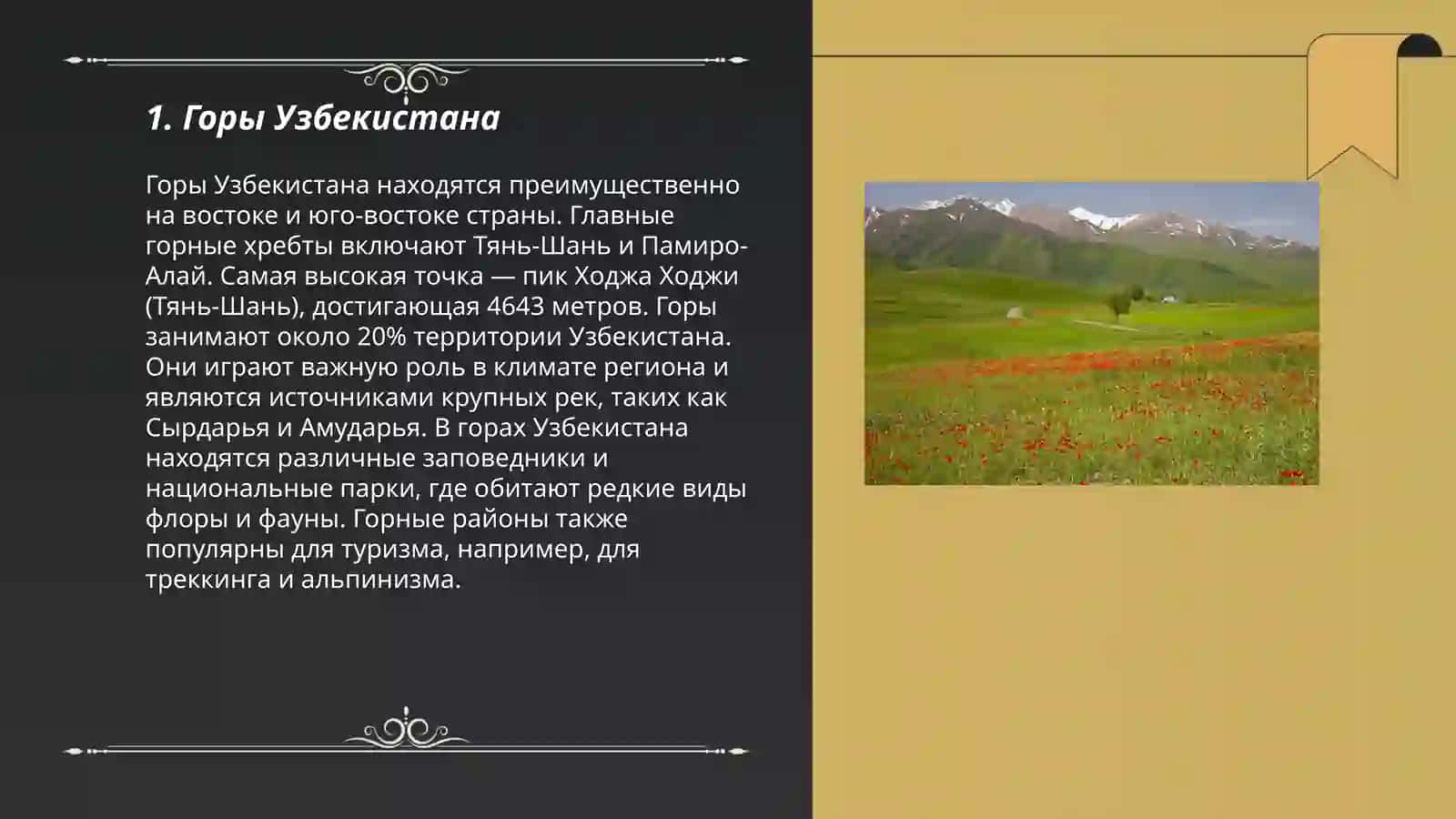 1. Горы Узбекистана

Горы Узбекистана находятся преимущественно на востоке и юго-востоке страны. Главные горные хребты включают Тянь-Шань и Памиро-Алай. Самая высокая точка — пик Ходжа Ходжи (Тянь-Шань), достигающая 4643 метров. Горы занимают около 20% территории Узбекистана. Они играют важную роль в климате региона и являются источниками крупных рек, таких как Сырдарья и Амударья. В горах Узбекистана находятся различные заповедники и национальные парки, где обитают редкие виды флоры и фауны. Горные районы также популярны для туризма, например, для треккинга и альпинизма.